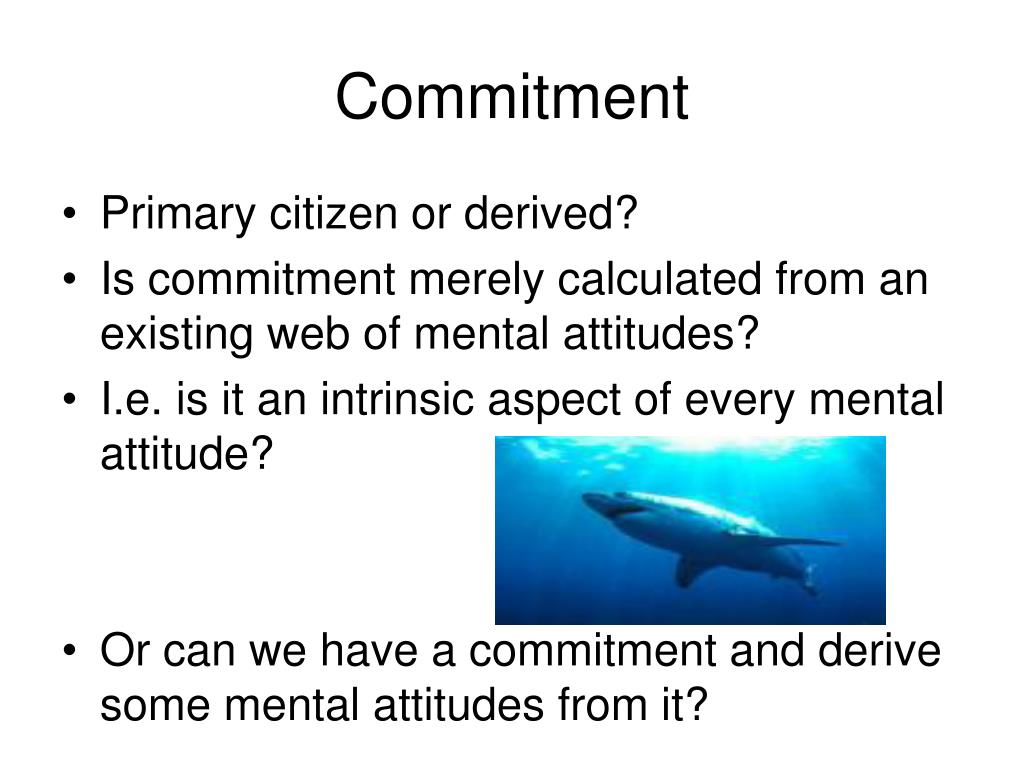 Commitment

• Primary citizen or derived?
• Is commitment merely calculated from an existing web of mental attitudes?
• I.e. is it an intrinsic aspect of every mental attitude?

• Or can we have a commitment and derive some mental attitudes from it?